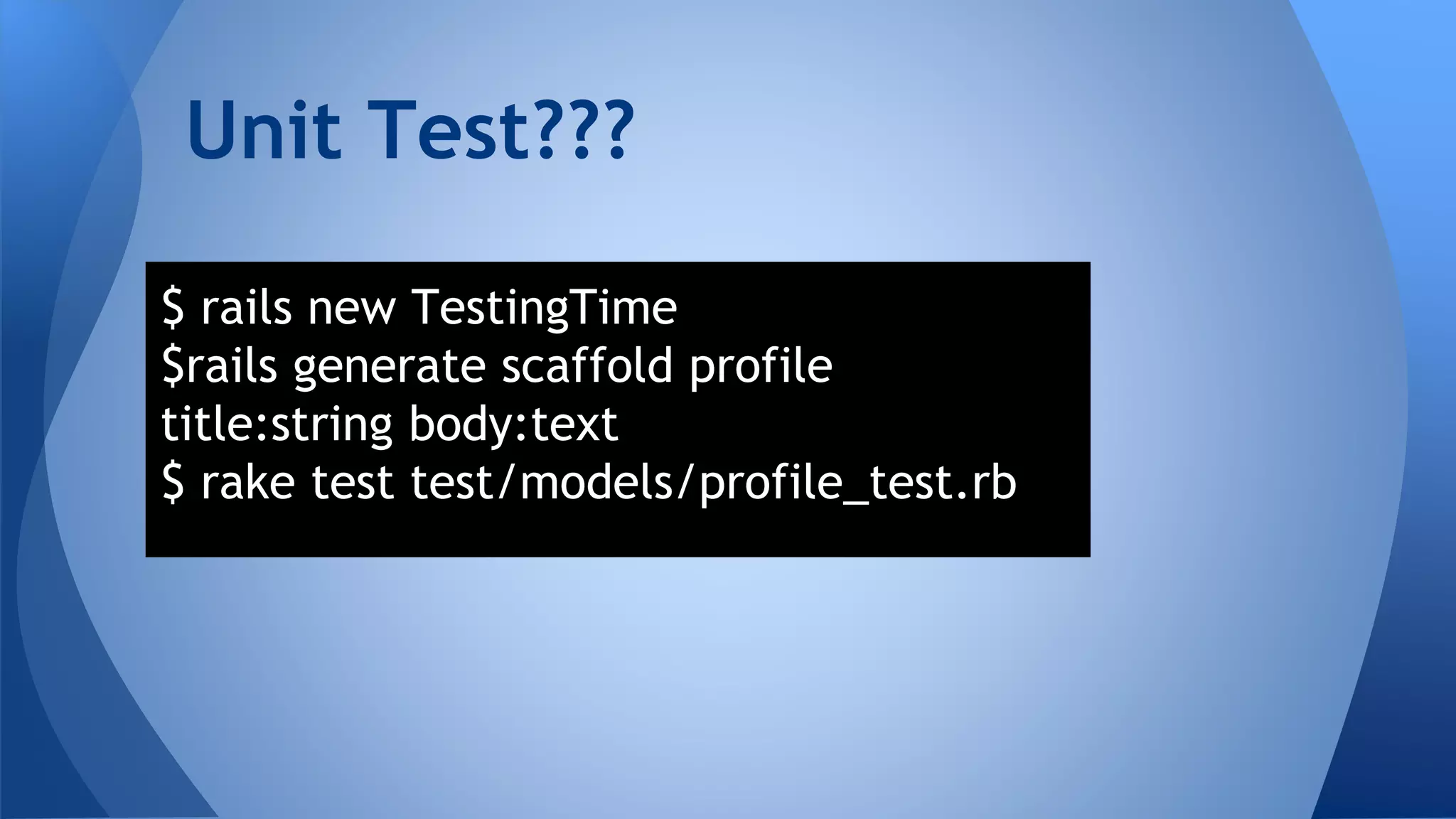 Unit Test???

\$ rails new TestingTime
\$rails generate scaffold profile title:string body:text
\$ rake test test/models/profile_test.rb